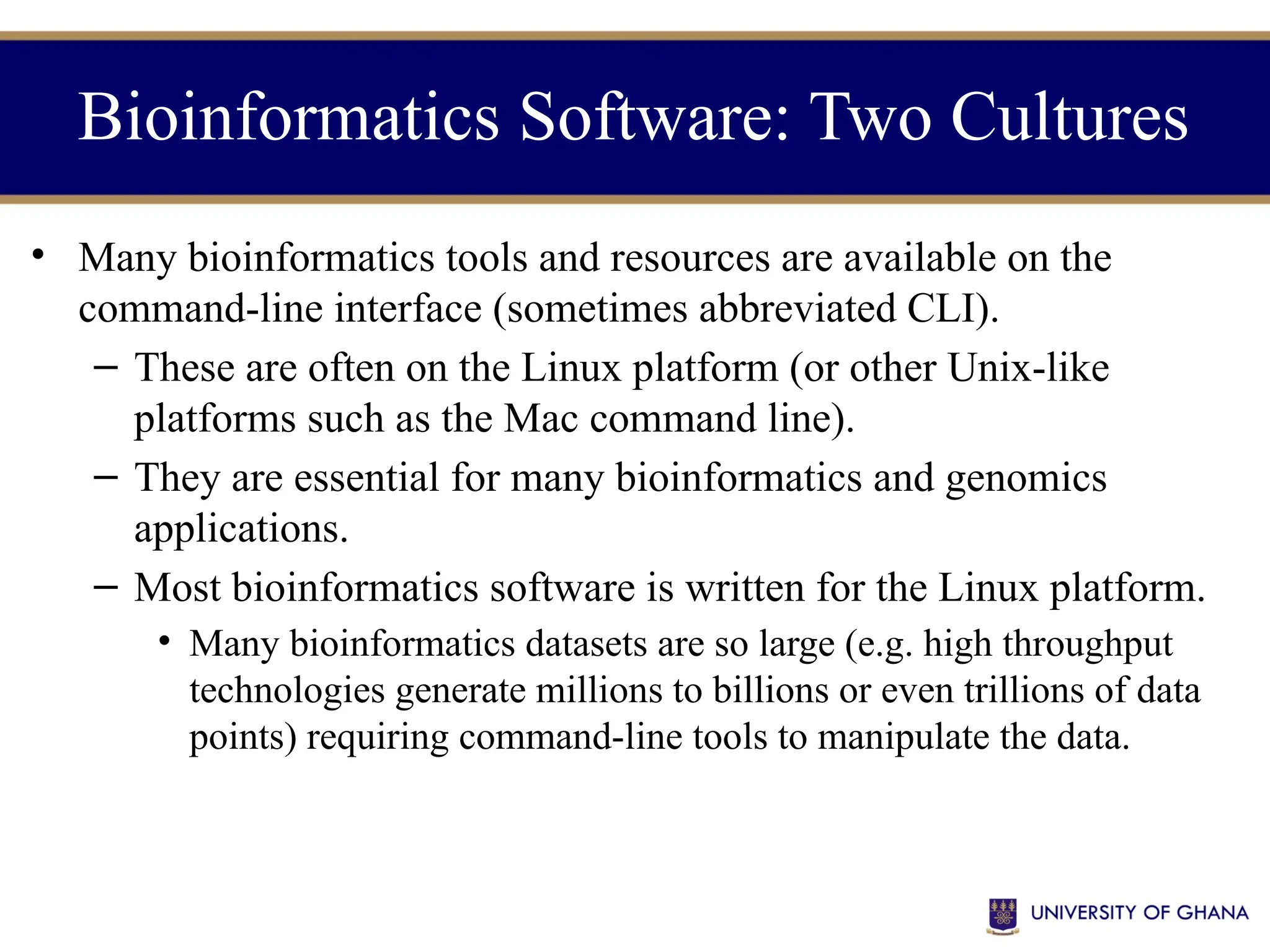 Bioinformatics Software: Two Cultures

• Many bioinformatics tools and resources are available on the command-line interface (sometimes abbreviated CLI).

– These are often on the Linux platform (or other Unix-like platforms such as the Mac command line).

– They are essential for many bioinformatics and genomics applications.

– Most bioinformatics software is written for the Linux platform.

• Many bioinformatics datasets are so large (e.g. high throughput technologies generate millions to billions or even trillions of data points) requiring command-line tools to manipulate the data.

UNIVERSITY OF GHANA